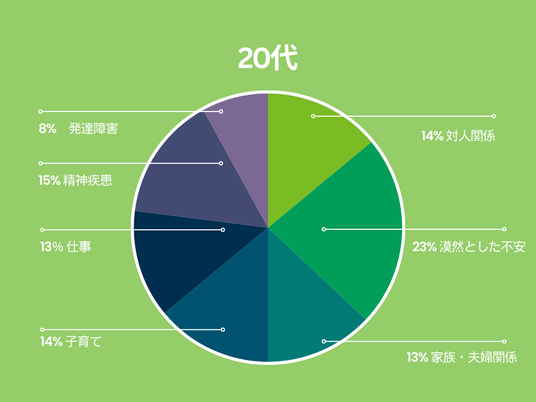 20代

8%　発達障害

15% 精神疾患

13% 仕事

14% 子育て

14% 対人関係

23% 漠然とした不安

13% 家族・夫婦関係